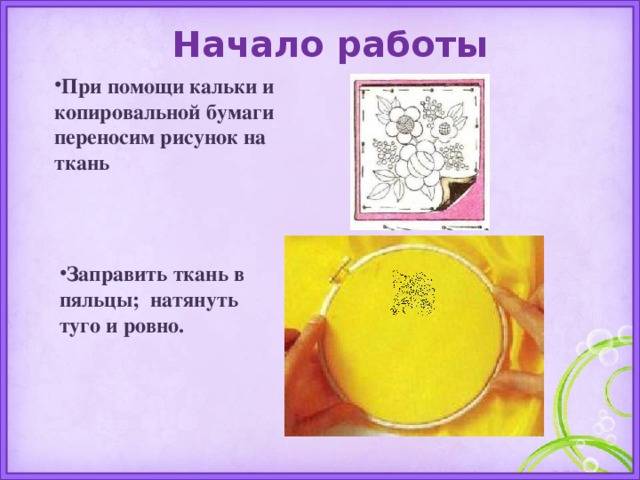 Начало работы

•При помощи кальки и копировальной бумаги переносим рисунок на ткань

•Заправить ткань в пяльцы; натянуть туго и ровно.